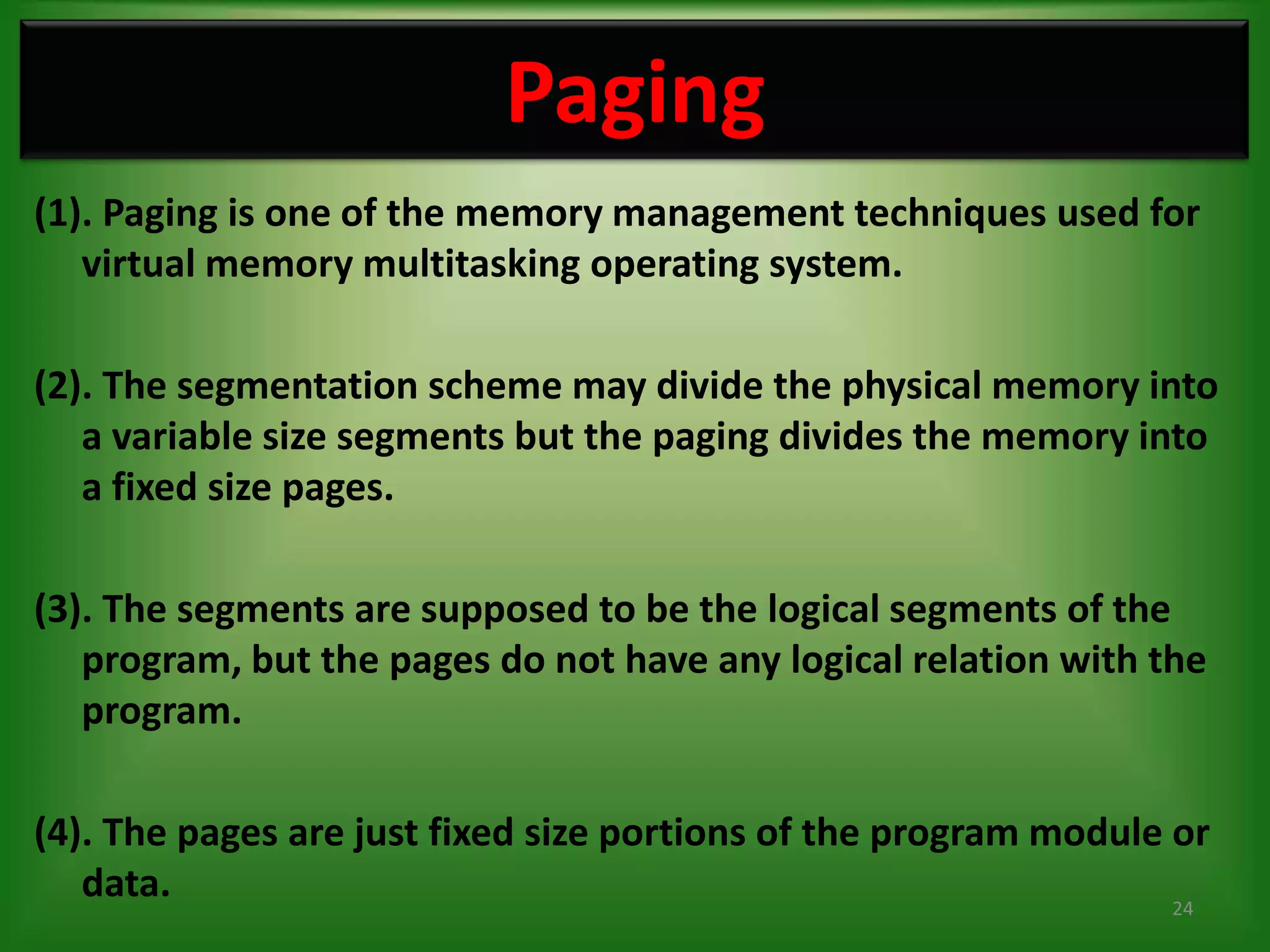 Paging

(1). Paging is one of the memory management techniques used for virtual memory multitasking operating system.

(2). The segmentation scheme may divide the physical memory into a variable size segments but the paging divides the memory into a fixed size pages.

(3). The segments are supposed to be the logical segments of the program, but the pages do not have any logical relation with the program.

(4). The pages are just fixed size portions of the program module or data.

24